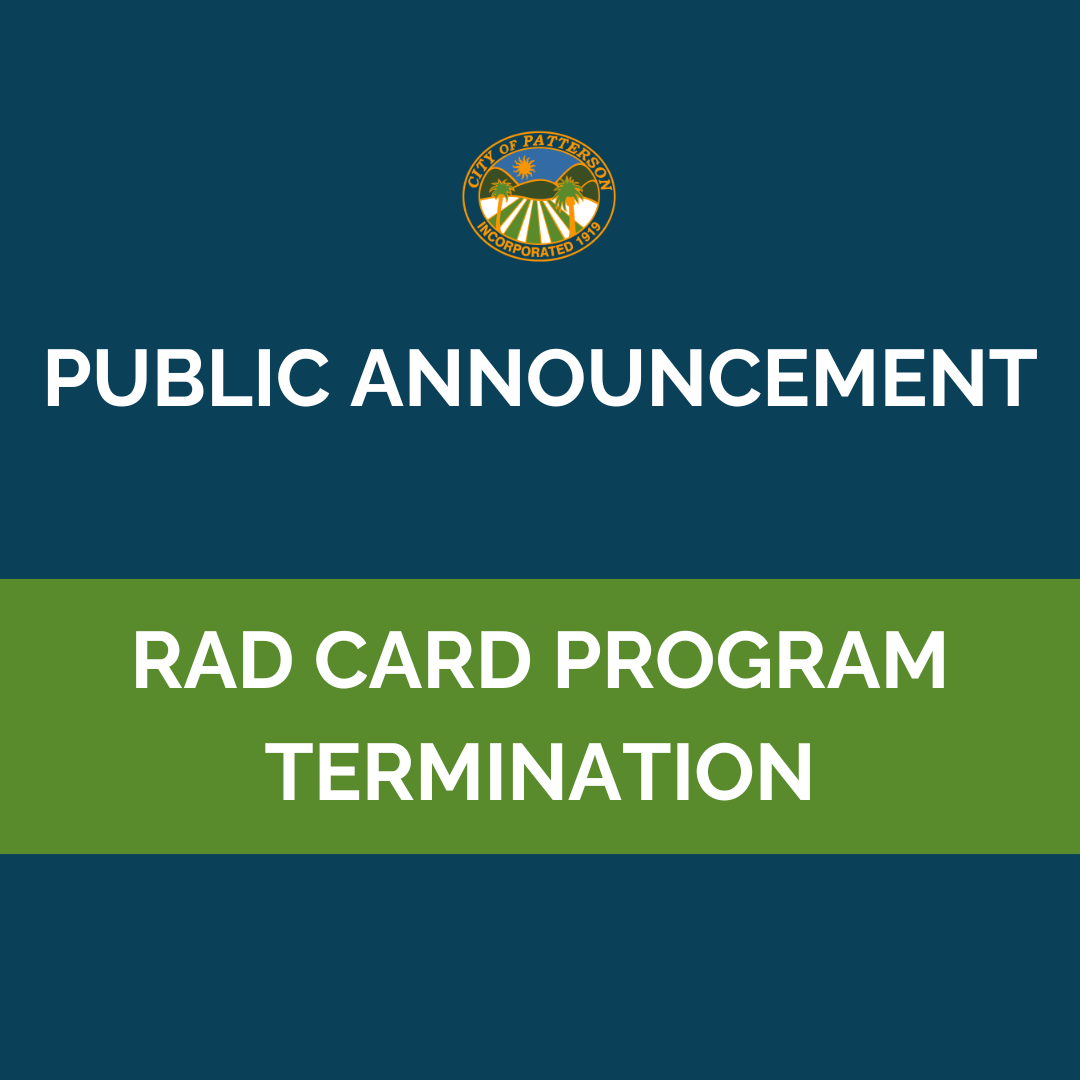 CITY OF PATTERSON
INCORPORATED 1919

PUBLIC ANNOUNCEMENT

RAD CARD PROGRAM TERMINATION